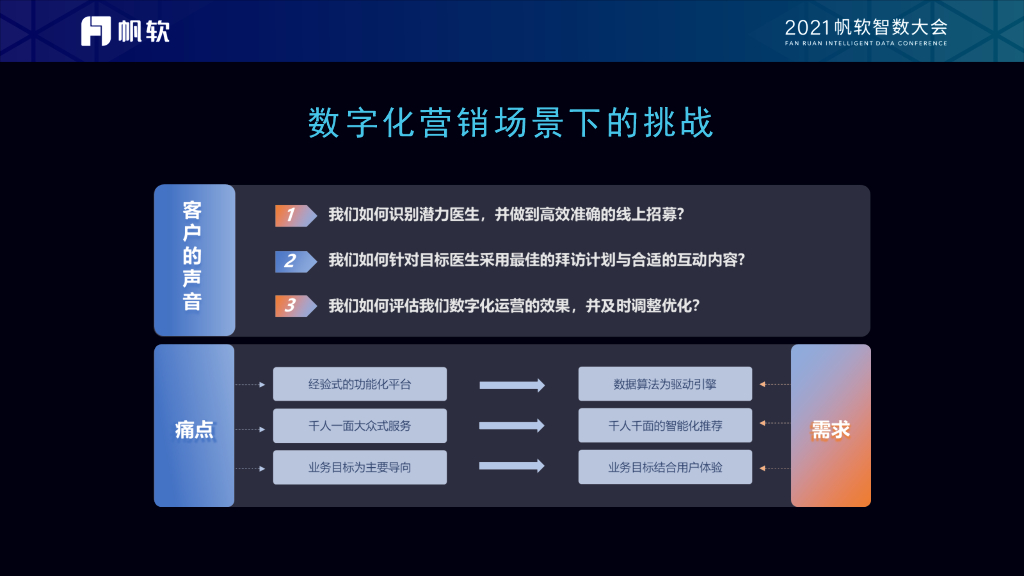 帆软

2021帆软智数大会
FAN RUAN INTELLIGENT DATA CONFERENCE

数字化营销场景下的挑战

客户的声音

1 我们如何识别潜力医生，并做到高效准确的线上招募？

2 我们如何针对目标医生采用最佳的拜访计划与合适的互动内容？

3 我们如何评估我们数字化运营的效果，并及时调整优化？

痛点

经验式的功能化平台

千人一面大众式服务

业务目标为主要导向

数据算法为驱动引擎

千人千面的智能化推荐

业务目标结合用户体验

需求